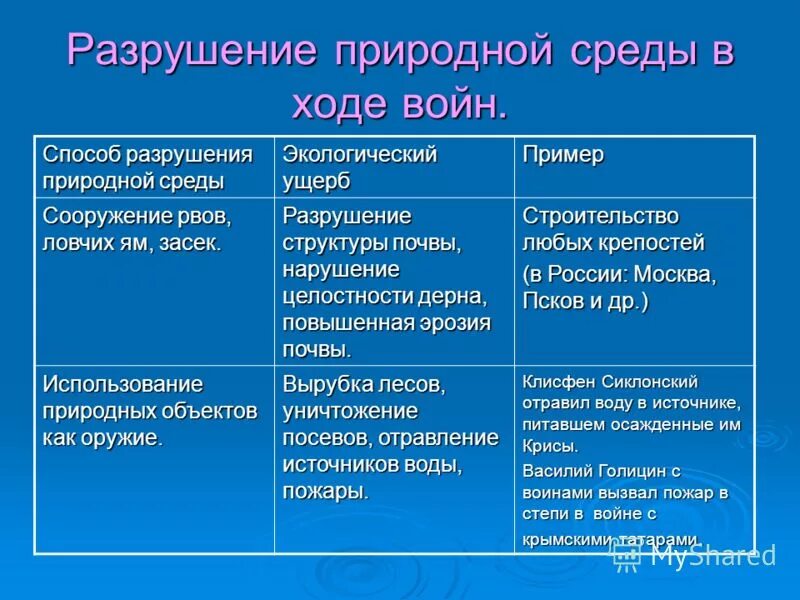 Разрушение природной среды в ходе войн.

| Способ разрушения природной среды | Экологический ущерб | Пример |
|---|---|---|
| Сооружение рвов, ловчих ям, засек. | Разрушение структуры почвы, нарушение целостности дерна, повышенная эрозия почвы. | Строительство любых крепостей (в России: Москва, Псков и др.) |
| Использование природных объектов как оружие. | Вырубка лесов, уничтожение посевов, отравление источников воды, пожары. | Клисфен Сиклонский отравил воду в источнике, питавшем осажденные им Крисы. Василий Голицин с воинами вызвал пожар в степи в войне с крымскими татарами. |

MyShared